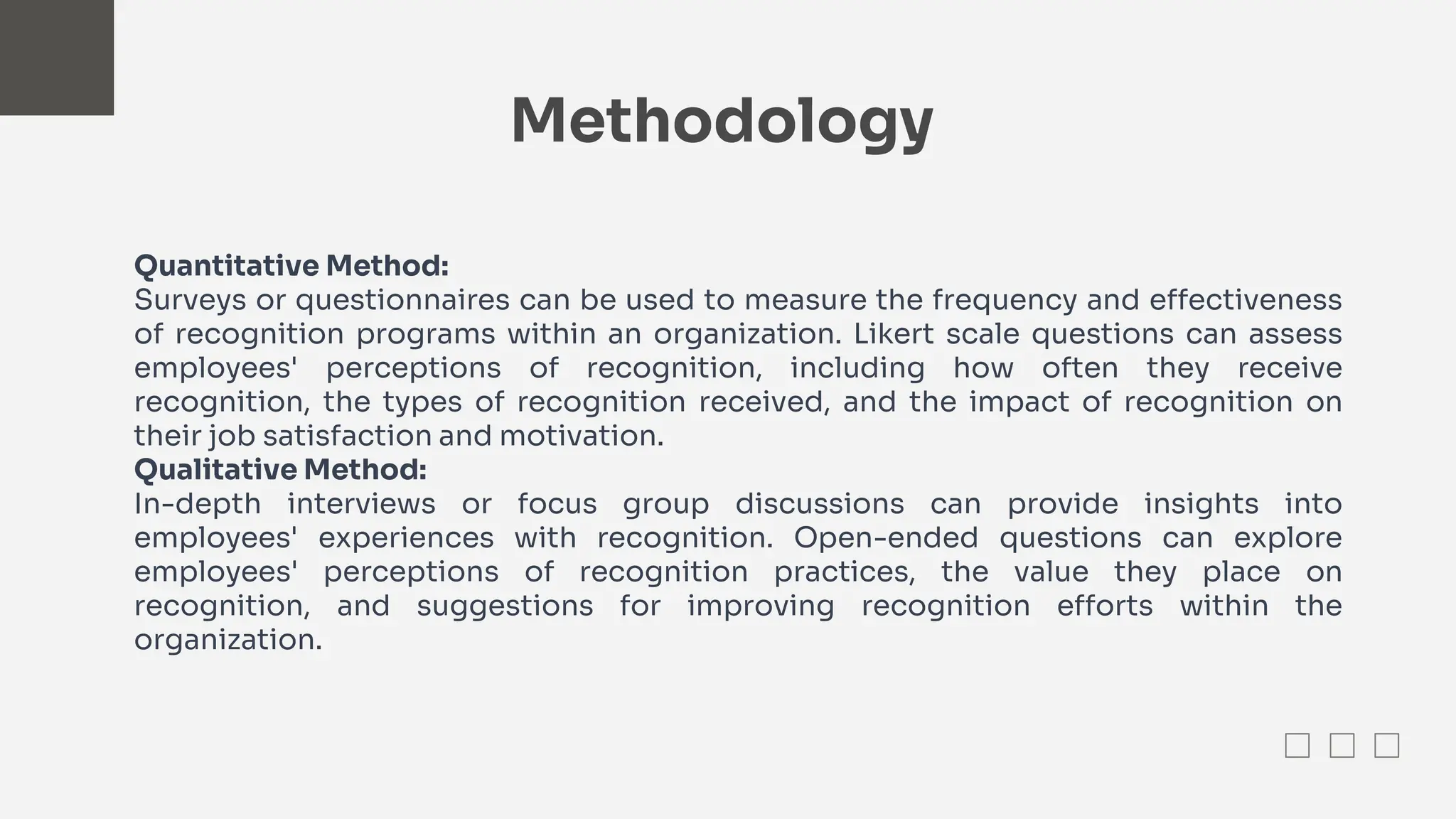 Methodology

Quantitative Method:
Surveys or questionnaires can be used to measure the frequency and effectiveness of recognition programs within an organization. Likert scale questions can assess employees' perceptions of recognition, including how often they receive recognition, the types of recognition received, and the impact of recognition on their job satisfaction and motivation.
Qualitative Method:
In-depth interviews or focus group discussions can provide insights into employees' experiences with recognition. Open-ended questions can explore employees' perceptions of recognition practices, the value they place on recognition, and suggestions for improving recognition efforts within the organization.